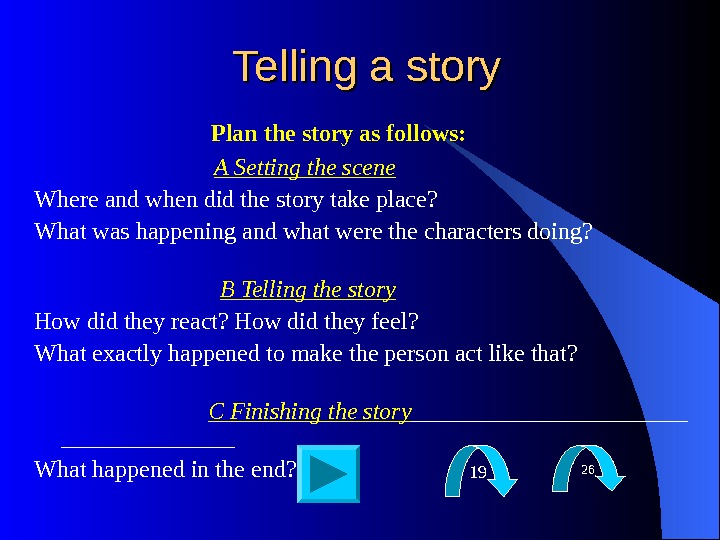 Telling a story

Plan the story as follows:

A Setting the scene

Where and when did the story take place?

What was happening and what were the characters doing?

B Telling the story

How did they react? How did they feel?

What exactly happened to make the person act like that?

C Finishing the story

What happened in the end?

19

26